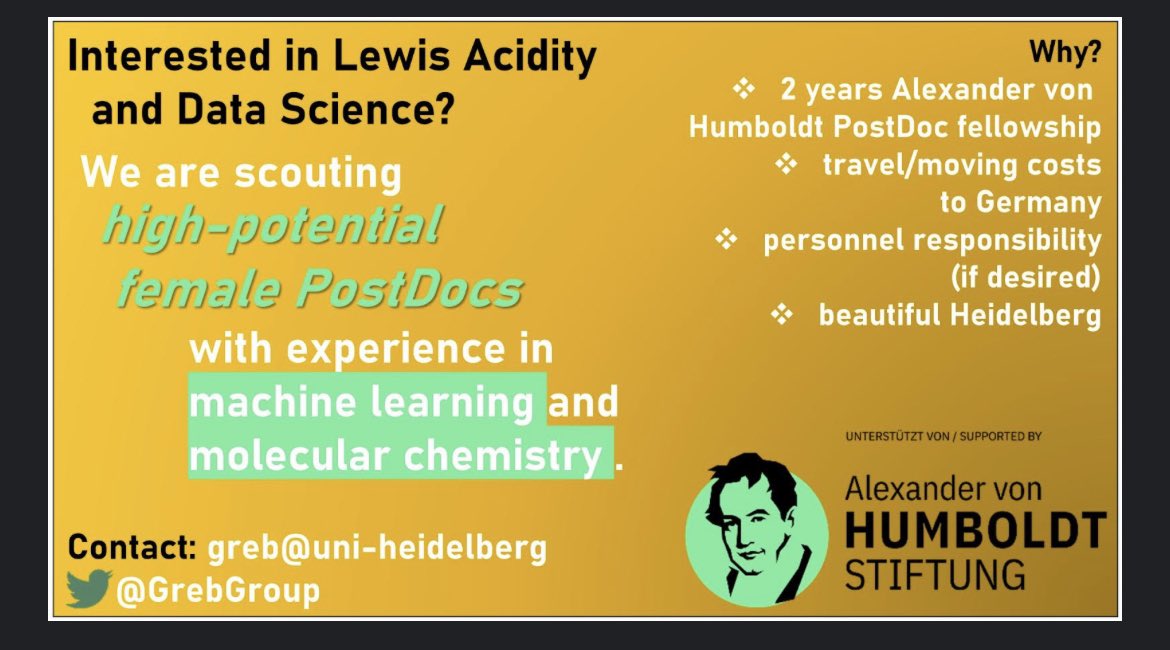 Interested in Lewis Acidity and Data Science?

We are scouting high-potential female PostDocs with experience in machine learning and molecular chemistry .

Contact: greb@uni-heidelberg
@GrebGroup

Why?
❖ 2 years Alexander von Humboldt PostDoc fellowship
❖ travel/moving costs to Germany
❖ personnel responsibility (if desired)
❖ beautiful Heidelberg

UNTERSTÜTZT VON / SUPPORTED BY
Alexander von HUMBOLDT STIFTUNG